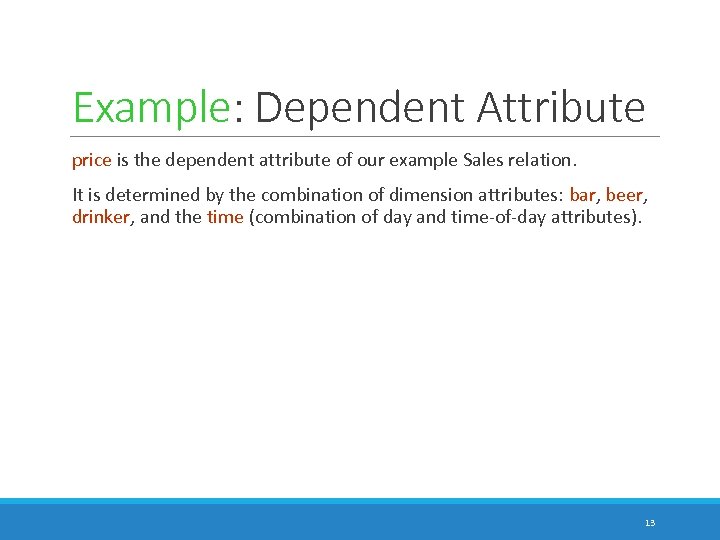 Example: Dependent Attribute

price is the dependent attribute of our example Sales relation.

It is determined by the combination of dimension attributes: bar, beer, drinker, and the time (combination of day and time-of-day attributes).

13